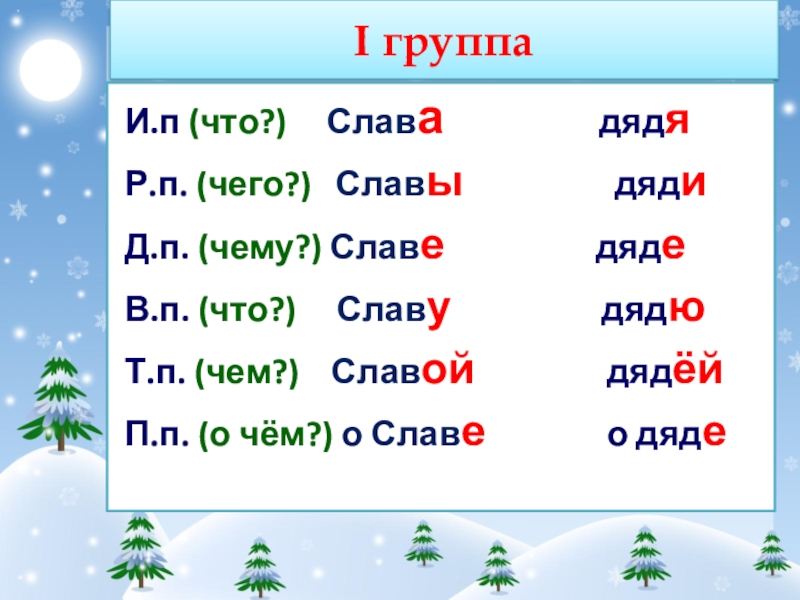 I группа

И.п (что?) Слава дядя

Р.п. (чего?) Славы дяди

Д.п. (чему?) Славе дяде

В.п. (что?) Славу дядю

Т.п. (чем?) Славой дядёй

П.п. (о чём?) о Славе о дяде